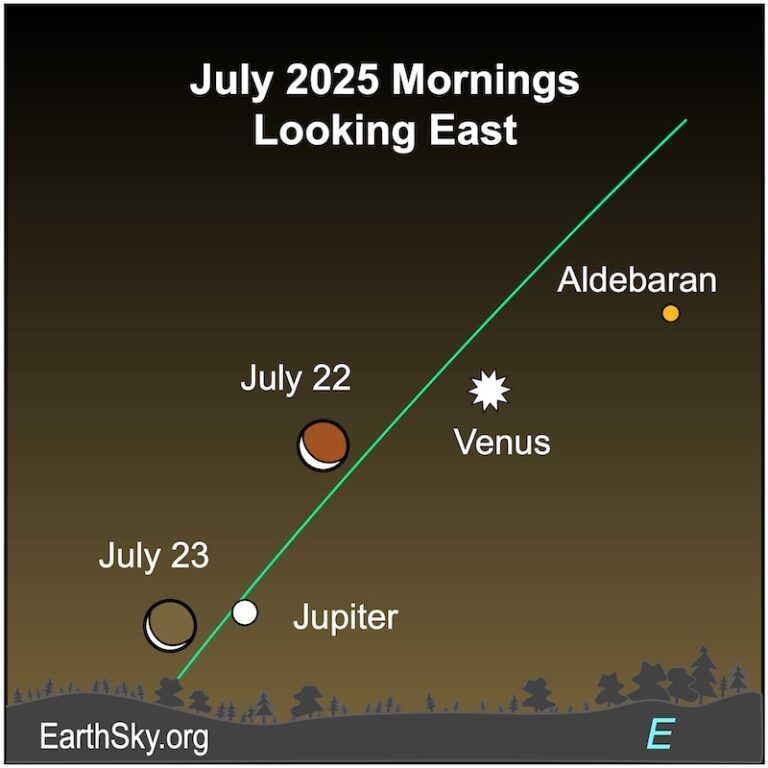 July 2025 Mornings
Looking East

Aldebaran

July 22

Venus

July 23

Jupiter

EarthSky.org

E